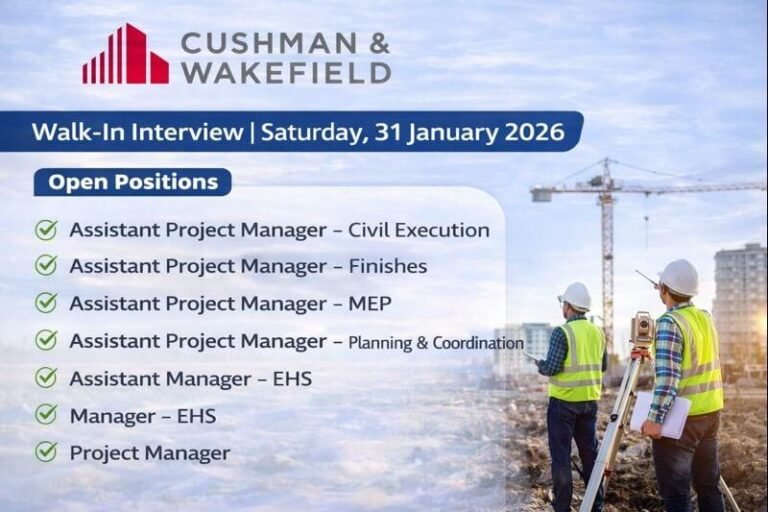 CUSHMAN & WAKEFIELD

Walk-In Interview | Saturday, 31 January 2026

Open Positions

Assistant Project Manager – Civil Execution
Assistant Project Manager – Finishes
Assistant Project Manager – MEP
Assistant Project Manager – Planning & Coordination
Assistant Manager – EHS
Manager – EHS
Project Manager